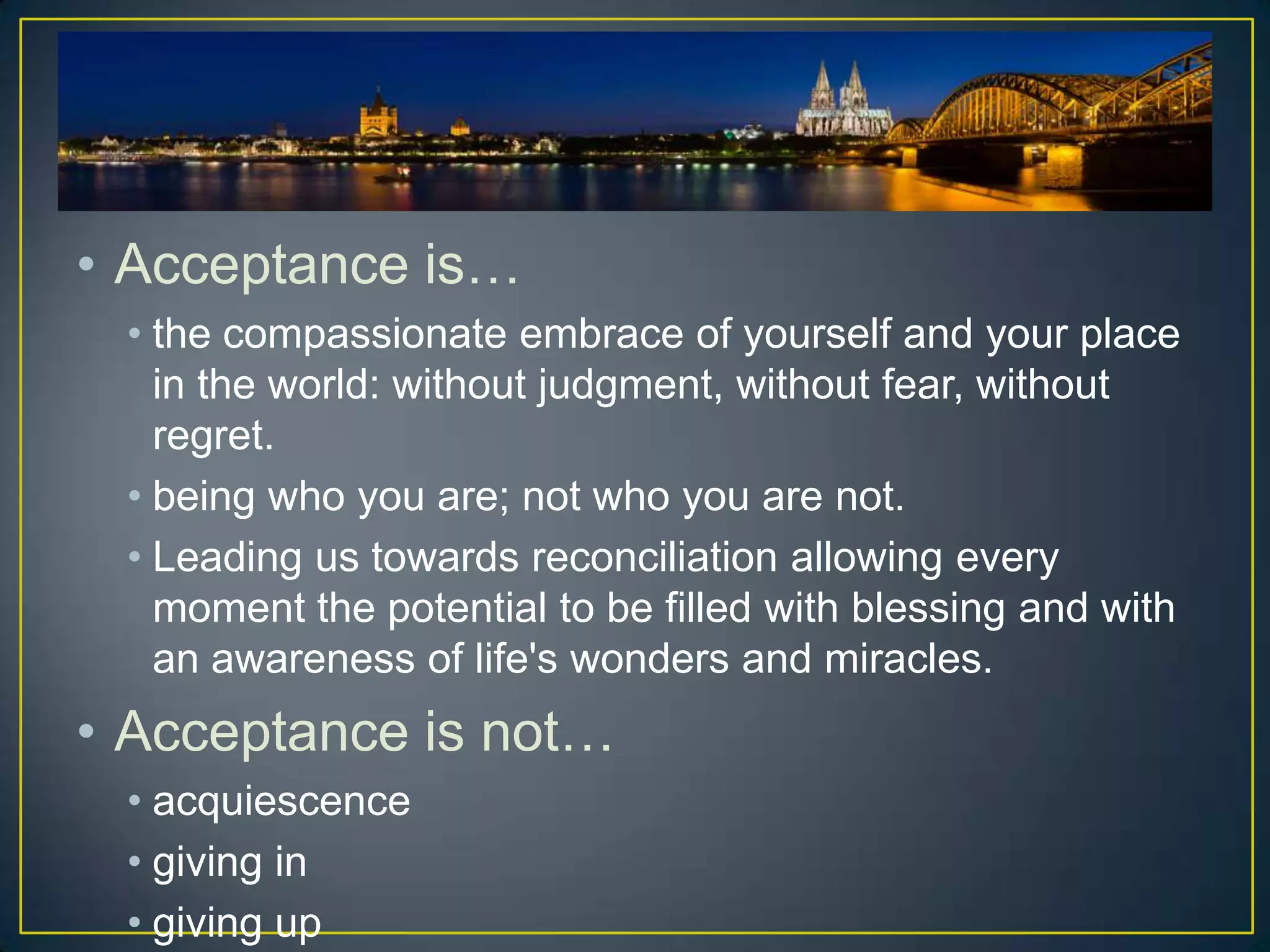 • Acceptance is…
• the compassionate embrace of yourself and your place in the world: without judgment, without fear, without regret.
• being who you are; not who you are not.
• Leading us towards reconciliation allowing every moment the potential to be filled with blessing and with an awareness of life's wonders and miracles.
• Acceptance is not…
• acquiescence
• giving in
• giving up